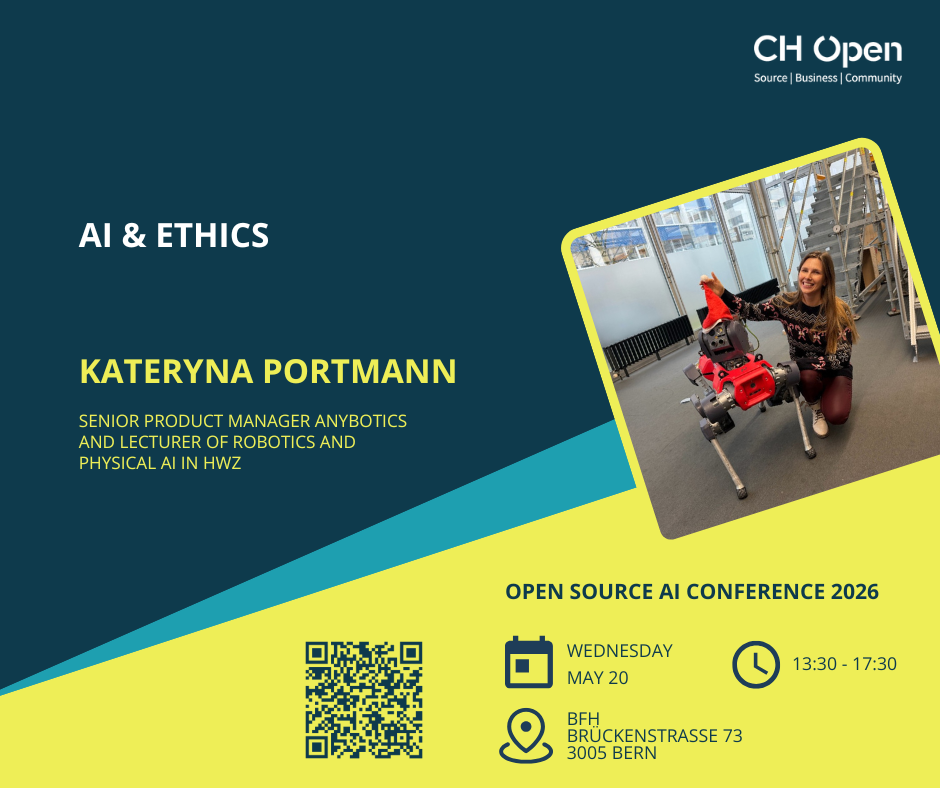 CH Open
Source | Business | Community

AI & ETHICS

KATERYNA PORTMANN

SENIOR PRODUCT MANAGER ANYBOTICS AND LECTURER OF ROBOTICS AND PHYSICAL AI IN HWZ

OPEN SOURCE AI CONFERENCE 2026

WEDNESDAY
MAY 20

13:30 - 17:30

BFH
BRÜCKENSTRASSE 73
3005 BERN